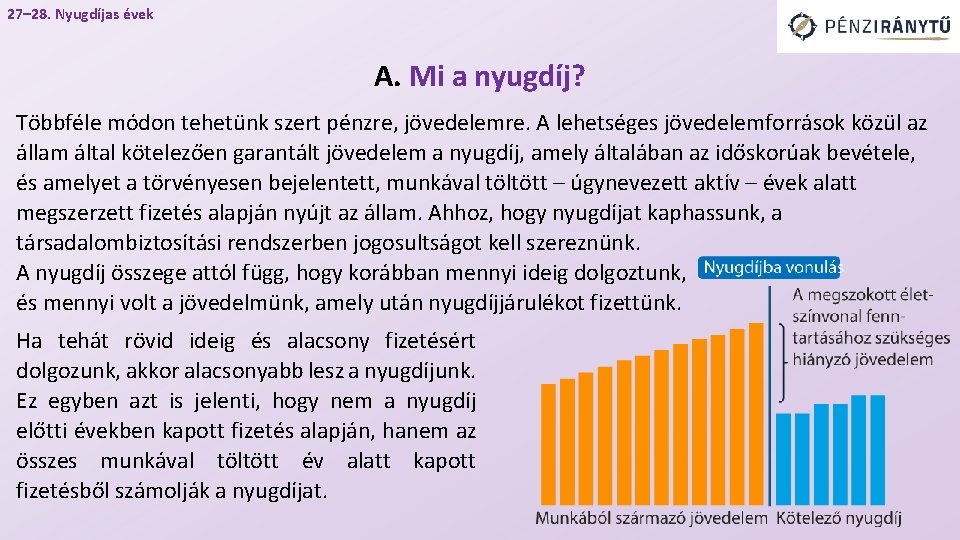 27–28. Nyugdíjas évek

PÉNZIRÁNYTŰ

A. Mi a nyugdíj?

Többféle módon tehetünk szert pénzre, jövedelemre. A lehetséges jövedelemforrások közül az állam által kötelezően garantált jövedelem a nyugdíj, amely általában az időskorúak bevétele, és amelyet a törvényesen bejelentett, munkával töltött – úgynevezett aktív – évek alatt megszerzett fizetés alapján nyújt az állam. Ahhoz, hogy nyugdíjat kaphassunk, a társadalombiztosítási rendszerben jogosultságot kell szereznünk.
A nyugdíj összege attól függ, hogy korábban mennyi ideig dolgoztunk, és mennyi volt a jövedelmünk, amely után nyugdíjjárulékot fizettünk.

Ha tehát rövid ideig és alacsony fizetésért dolgozunk, akkor alacsonyabb lesz a nyugdíjunk. Ez egyben azt is jelenti, hogy nem a nyugdíj előtti években kapott fizetés alapján, hanem az összes munkával töltött év alatt kapott fizetésből számolják a nyugdíjat.

Nyugdíjba vonulás

A megszokott életszínvonal fenntartásához szükséges hiányzó jövedelem

Munkából származó jövedelem Kötelező nyugdíj